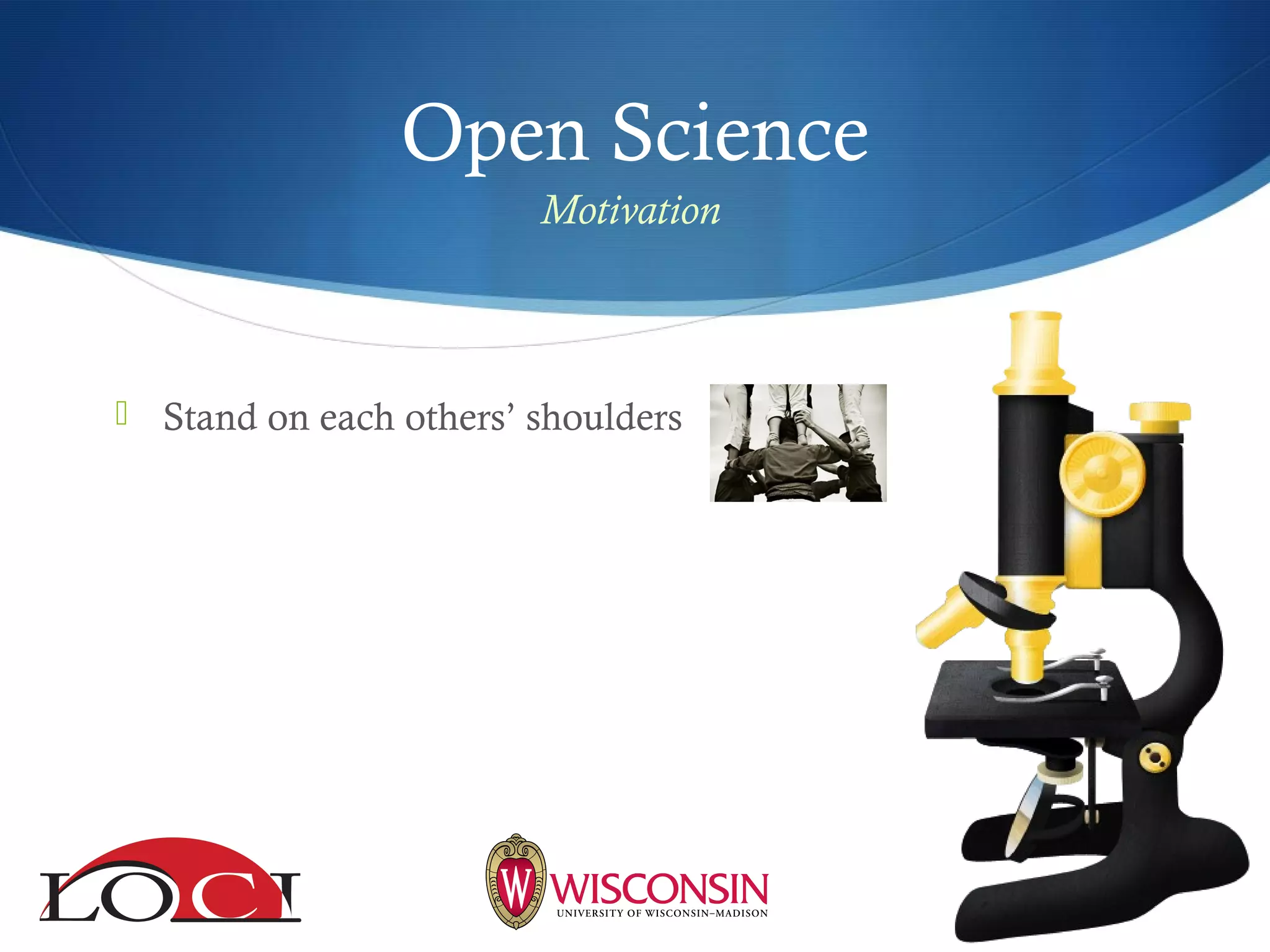 Open Science

Motivation

Stand on each others' shoulders

LOCI

W WISCONSIN
UNIVERSITY OF WISCONSIN–MADISON